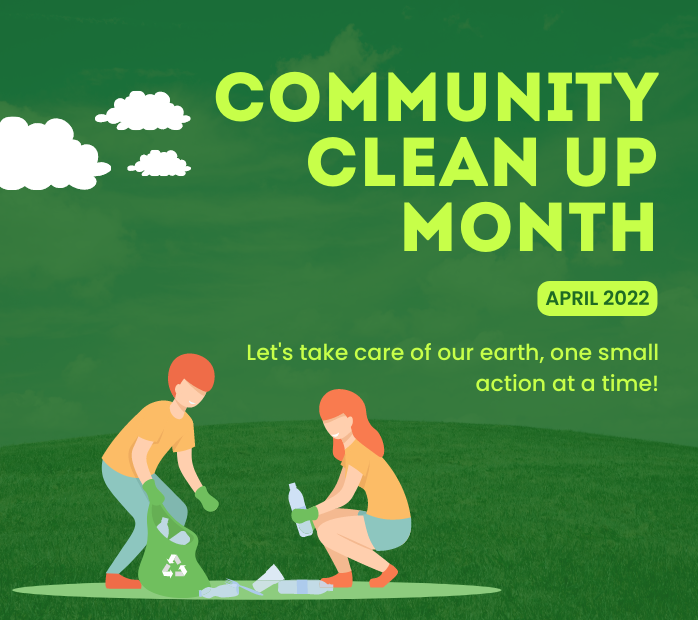 COMMUNITY CLEAN UP MONTH

APRIL 2022

Let's take care of our earth, one small action at a time!